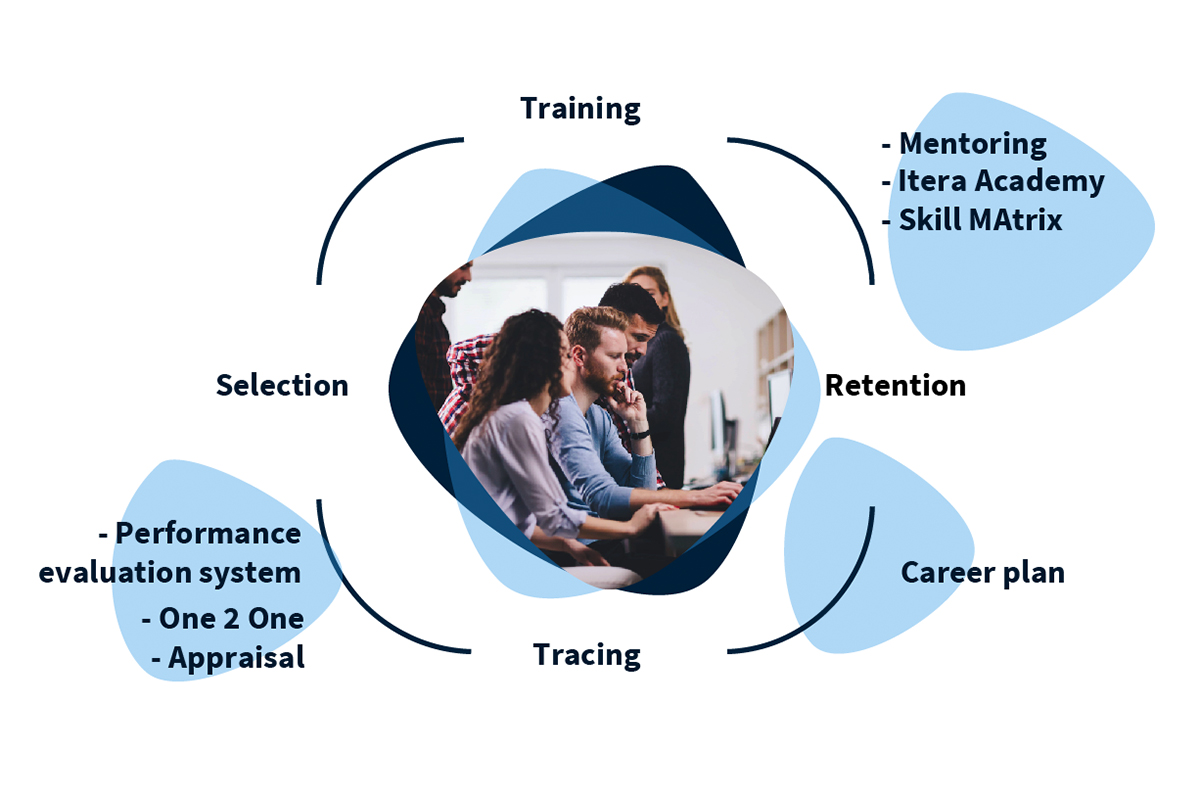 Training

- Mentoring
- Itera Academy
- Skill MAtrix

Selection

Retention

- Performance evaluation system
- One 2 One
- Appraisal

Career plan

Tracing